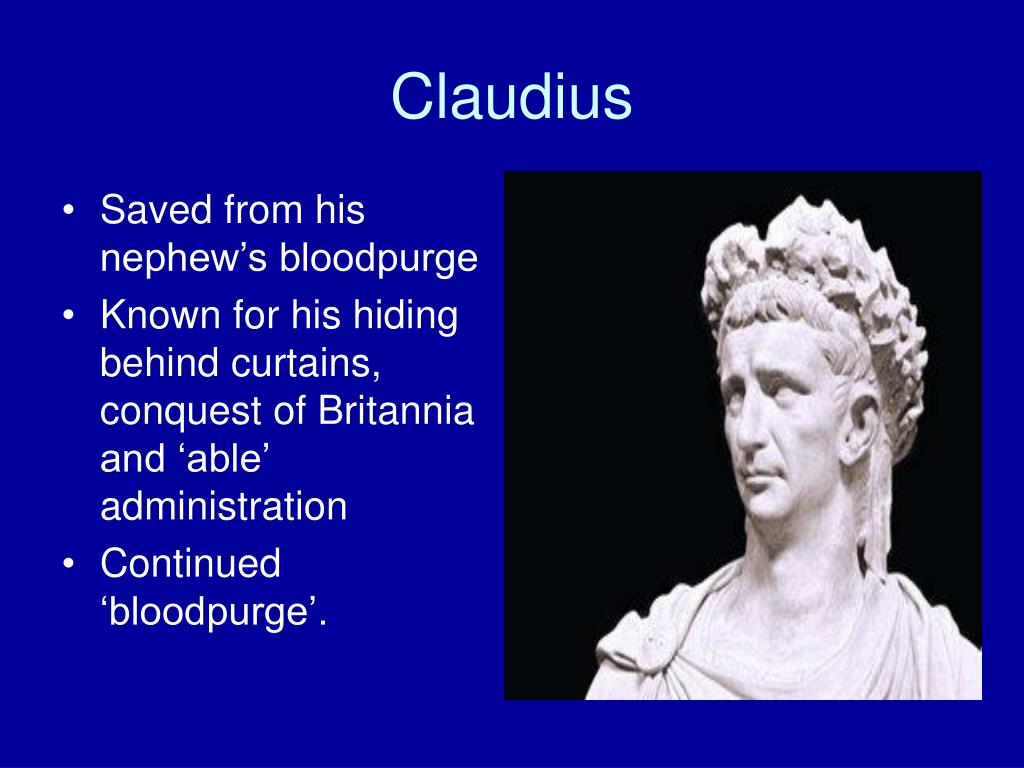 Claudius

• Saved from his nephew’s bloodpurge
• Known for his hiding behind curtains, conquest of Britannia and ‘able’ administration
• Continued ‘bloodpurge’.